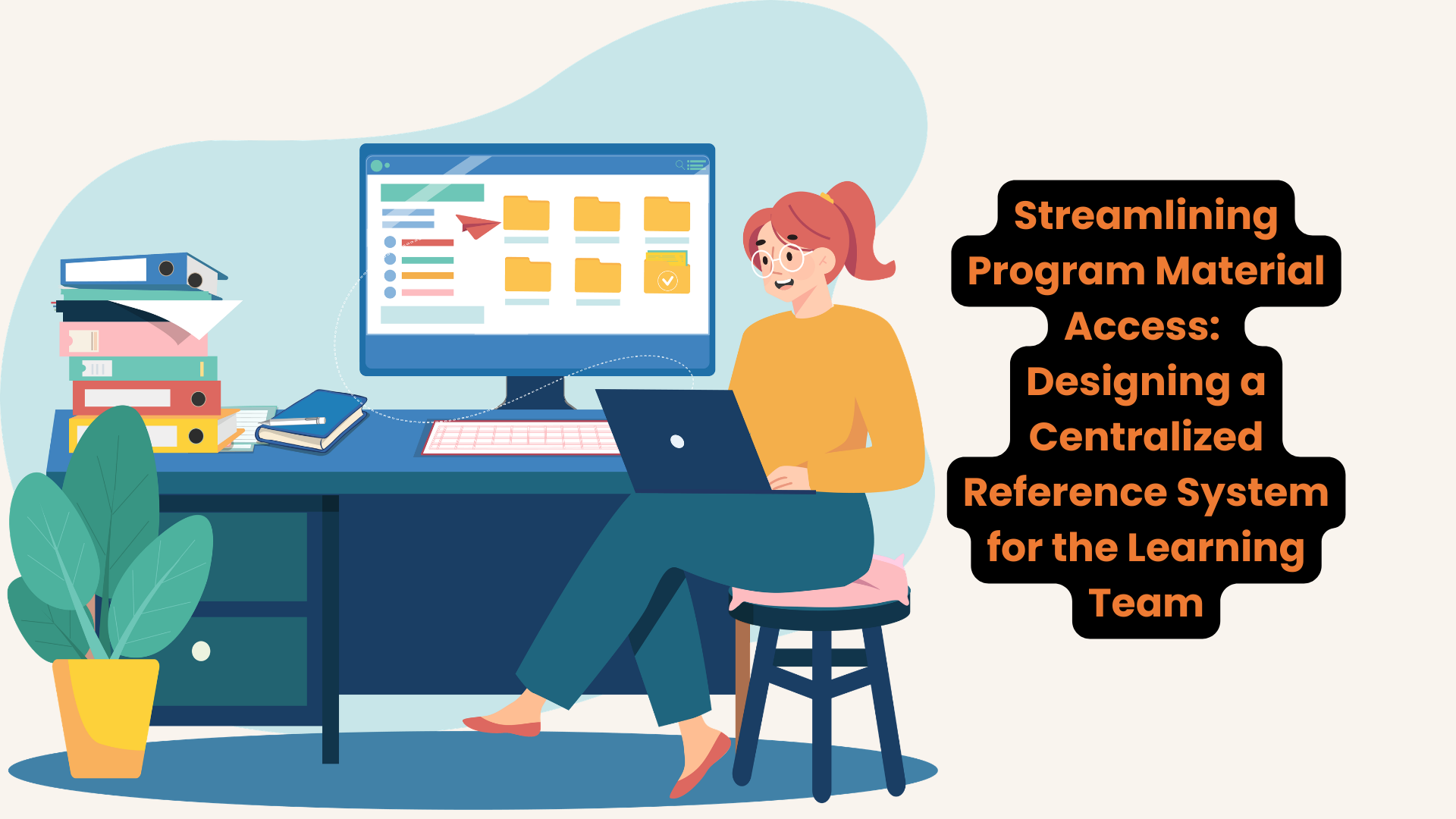 Streamlining Program Material Access: Designing a Centralized Reference System for the Learning Team